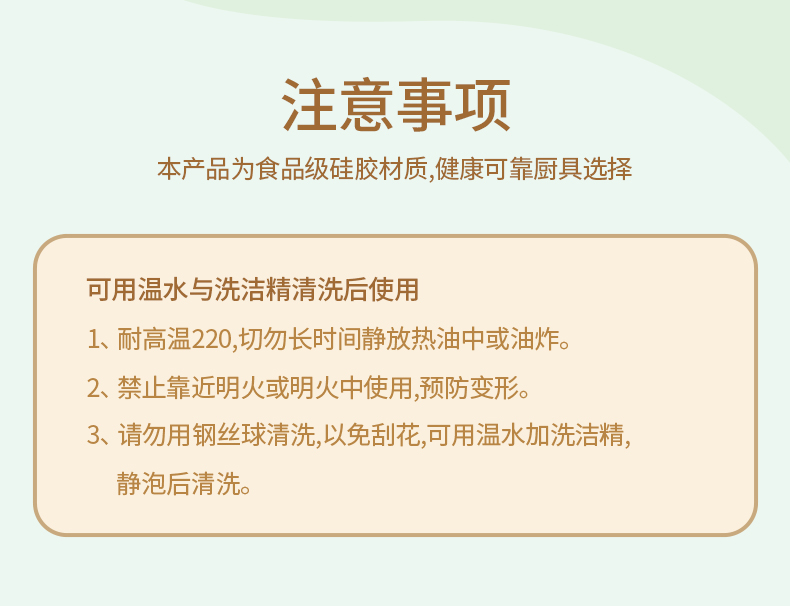 注意事项

本产品为食品级硅胶材质,健康可靠厨具选择

可用温水与洗洁精清洗后使用

1、耐高温220,切勿长时间静放热油中或油炸。

2、禁止靠近明火或明火中使用,预防变形。

3、请勿用钢丝球清洗,以免刮花,可用温水加洗洁精,静泡后清洗。